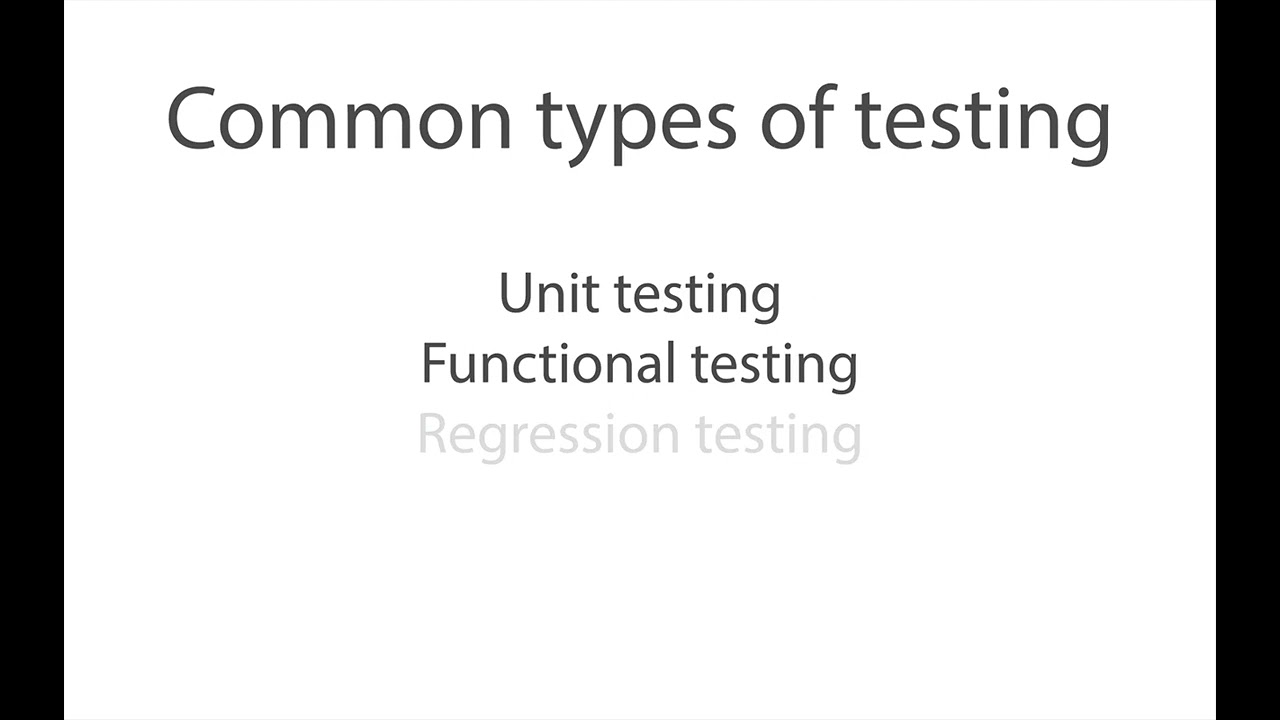 Common types of testing

Unit testing
Functional testing
Regression testing